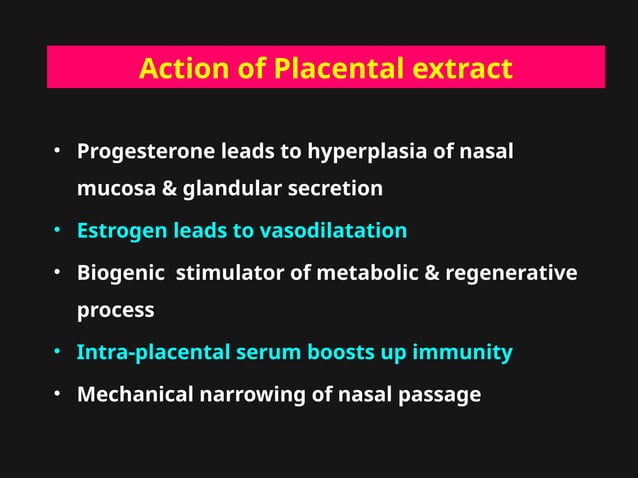 Action of Placental extract

• Progesterone leads to hyperplasia of nasal mucosa & glandular secretion
• Estrogen leads to vasodilatation
• Biogenic stimulator of metabolic & regenerative process
• Intra-placental serum boosts up immunity
• Mechanical narrowing of nasal passage